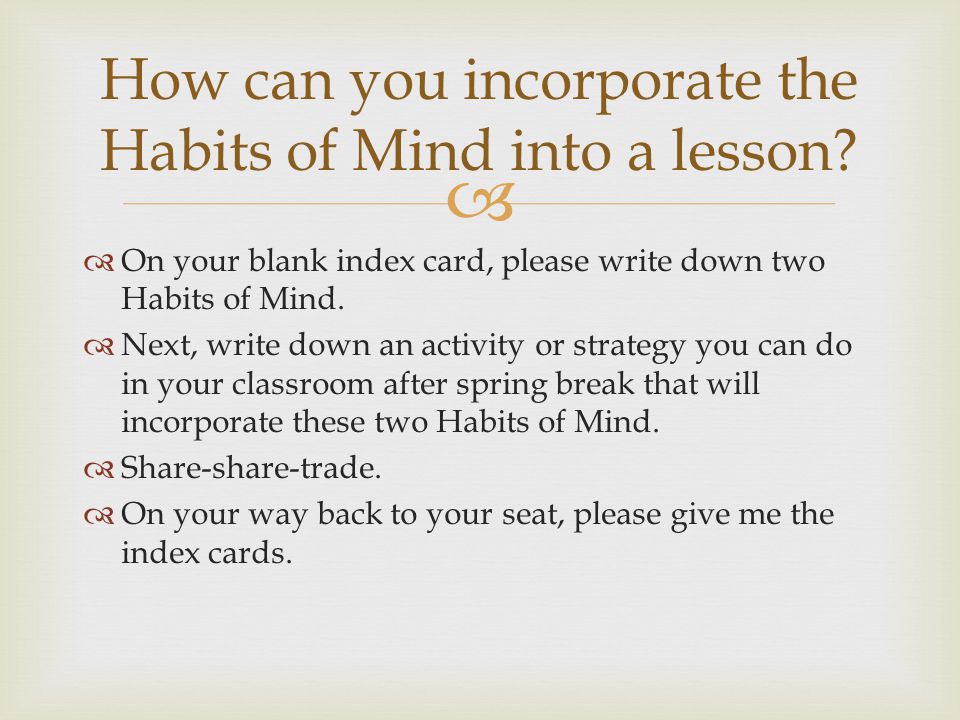 How can you incorporate the Habits of Mind into a lesson?

On your blank index card, please write down two Habits of Mind.

Next, write down an activity or strategy you can do in your classroom after spring break that will incorporate these two Habits of Mind.

Share-share-trade.

On your way back to your seat, please give me the index cards.